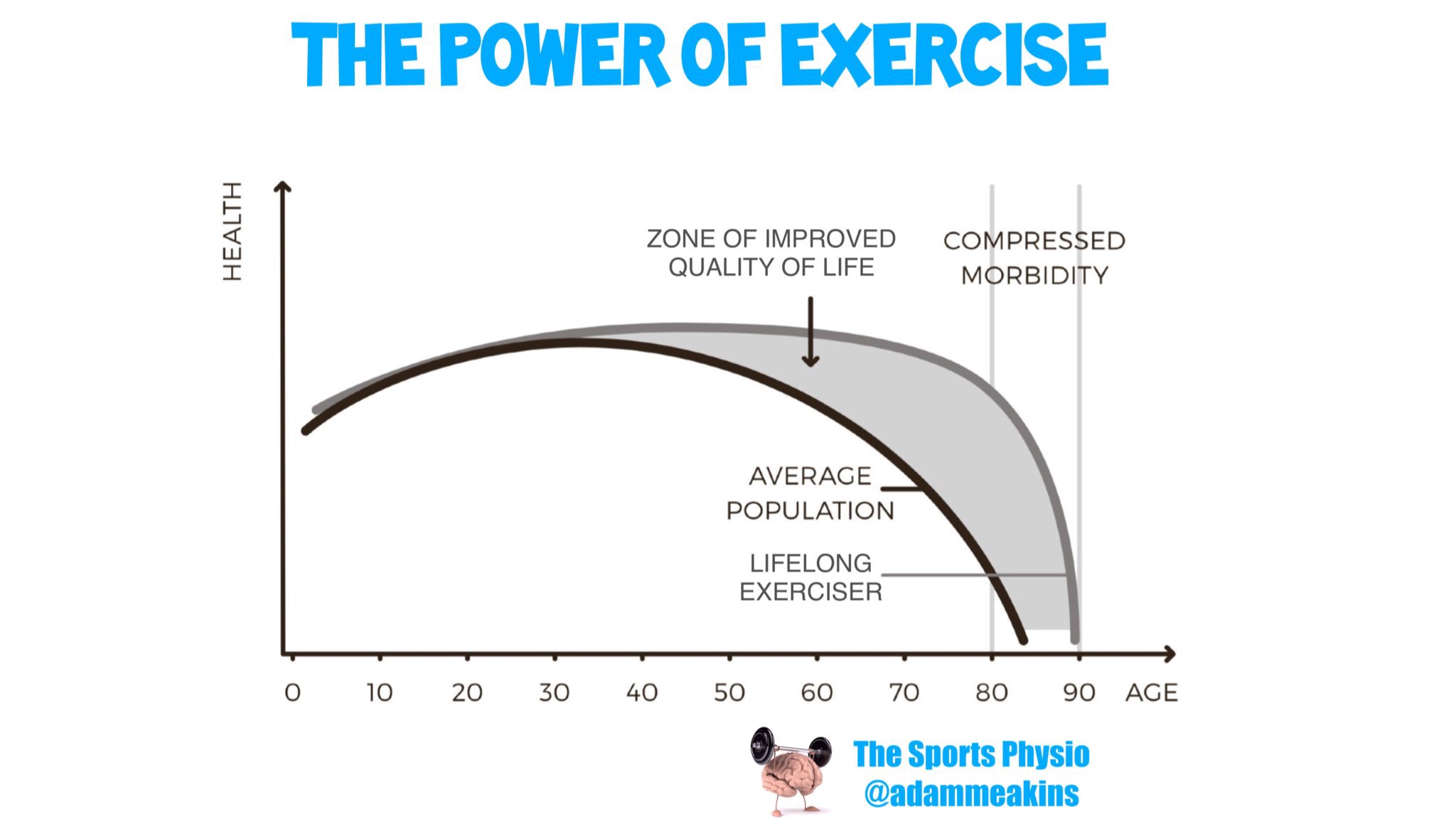 THE POWER OF EXERCISE

HEALTH

ZONE OF IMPROVED QUALITY OF LIFE

COMPRESSED MORBIDITY

AVERAGE POPULATION

LIFELONG EXERCISER

0 10 20 30 40 50 60 70 80 90 AGE

The Sports Physio
@adammeakins